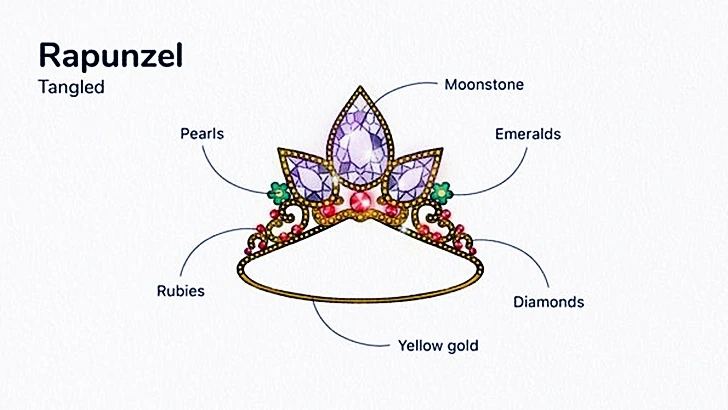 Rapunzel
Tangled

Moonstone
Pearls
Emeralds
Rubies
Diamonds
Yellow gold